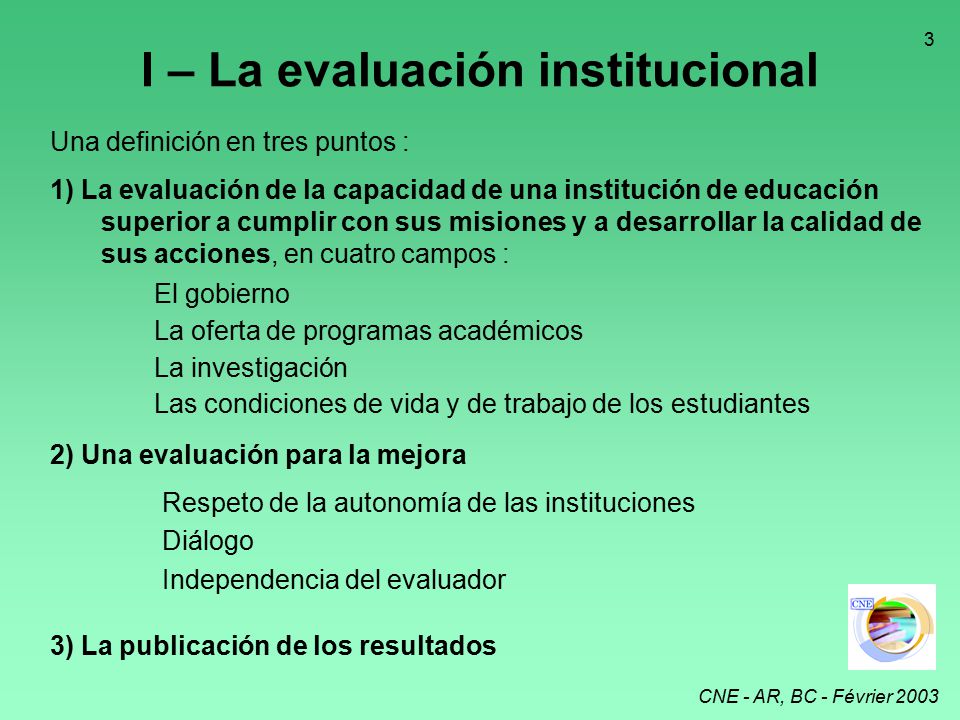 3

I – La evaluación institucional

Una definición en tres puntos :

1) La evaluación de la capacidad de una institución de educación superior a cumplir con sus misiones y a desarrollar la calidad de sus acciones, en cuatro campos :

El gobierno

La oferta de programas académicos

La investigación

Las condiciones de vida y de trabajo de los estudiantes

2) Una evaluación para la mejora

Respeto de la autonomía de las instituciones

Diálogo

Independencia del evaluador

3) La publicación de los resultados

CNE

CNE - AR, BC - Février 2003